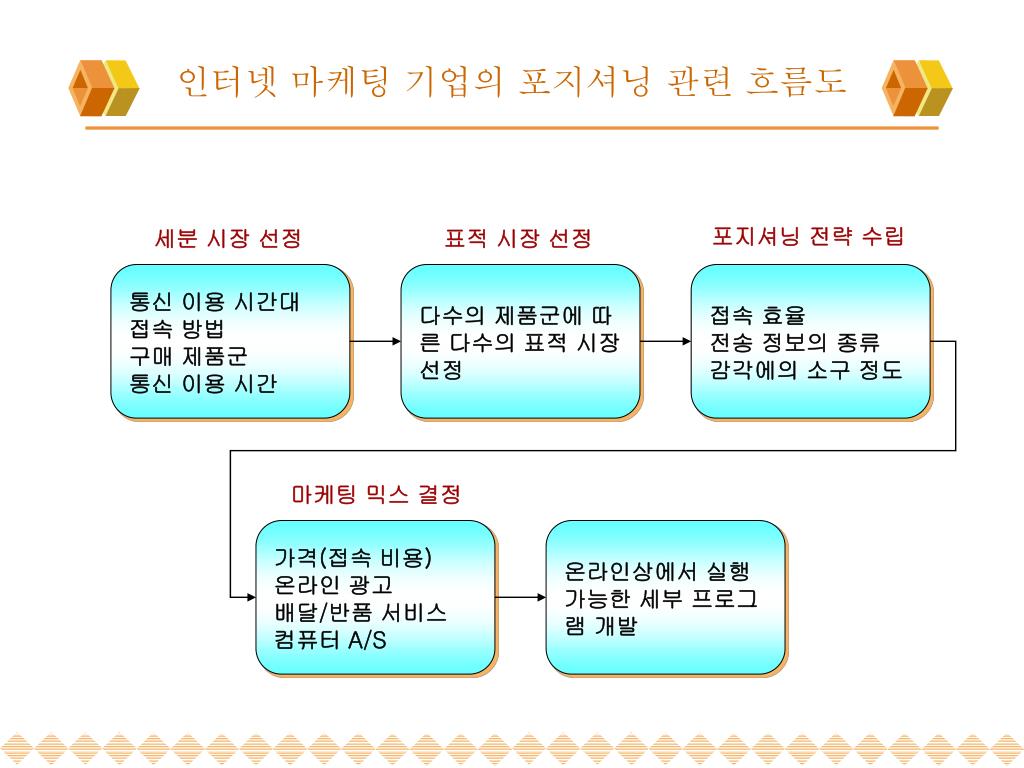 인터넷 마케팅 기업의 포지셔닝 관련 흐름도

세분 시장 선정

통신 이용 시간대
접속 방법
구매 제품군
통신 이용 시간

표적 시장 선정

다수의 제품군에 따른 다수의 표적 시장 선정

포지셔닝 전략 수립

접속 효율
전송 정보의 종류
감각에의 소구 정도

마케팅 믹스 결정

가격(접속 비용)
온라인 광고
배달/반품 서비스
컴퓨터 A/S

온라인상에서 실행 가능한 세부 프로그램 개발